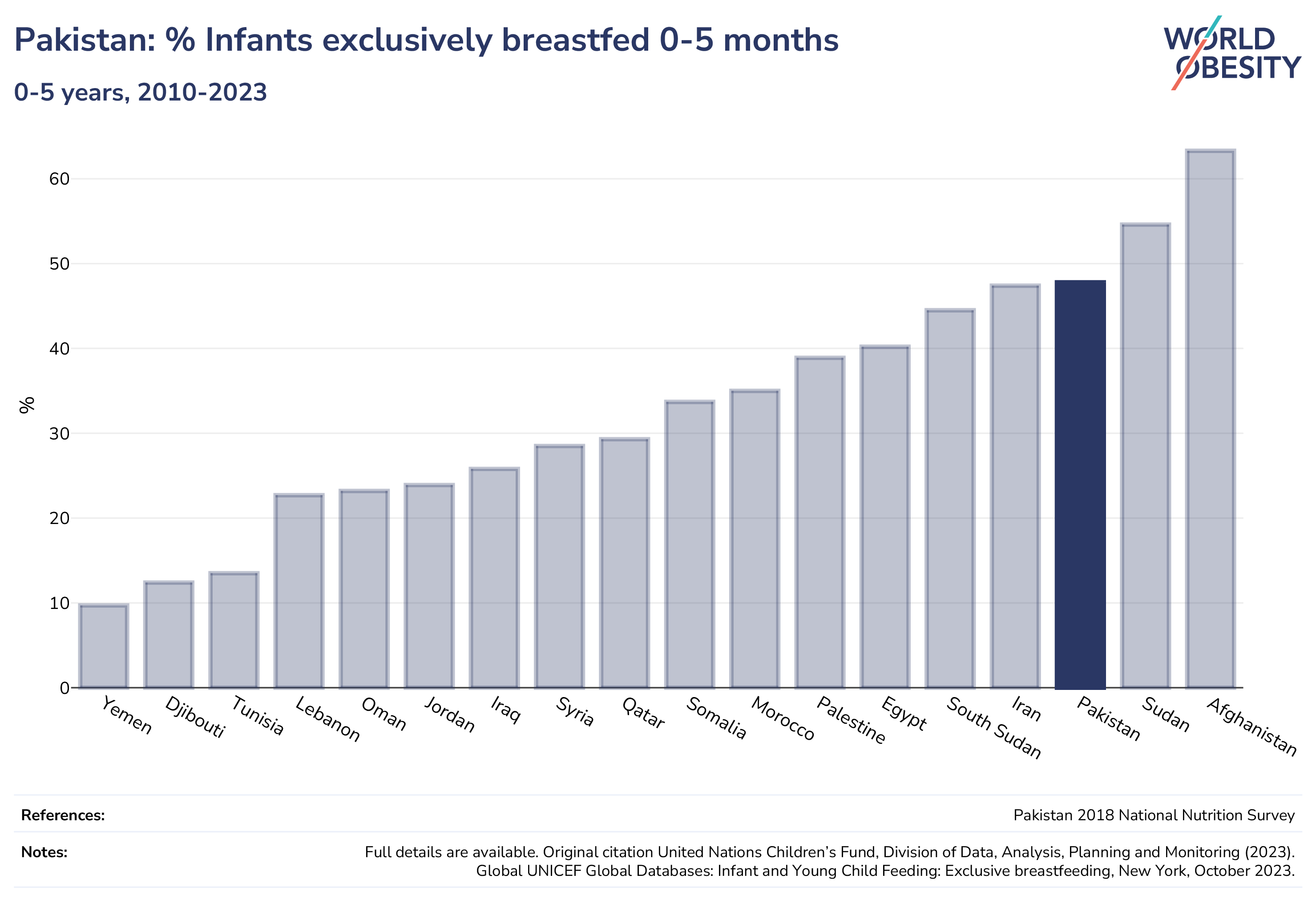 Pakistan: % Infants exclusively breastfed 0-5 months

0-5 years, 2010-2023

WORLD OBESITY

%

60
50
40
30
20
10
0

Yemen
Djibouti
Tunisia
Lebanon
Oman
Jordan
Iraq
Syria
Qatar
Somalia
Morocco
Palestine
Egypt
South Sudan
Iran
Pakistan
Sudan
Afghanistan

References: Pakistan 2018 National Nutrition Survey

Notes: Full details are available. Original citation United Nations Children's Fund, Division of Data, Analysis, Planning and Monitoring (2023). Global UNICEF Global Databases: Infant and Young Child Feeding: Exclusive breastfeeding, New York, October 2023.